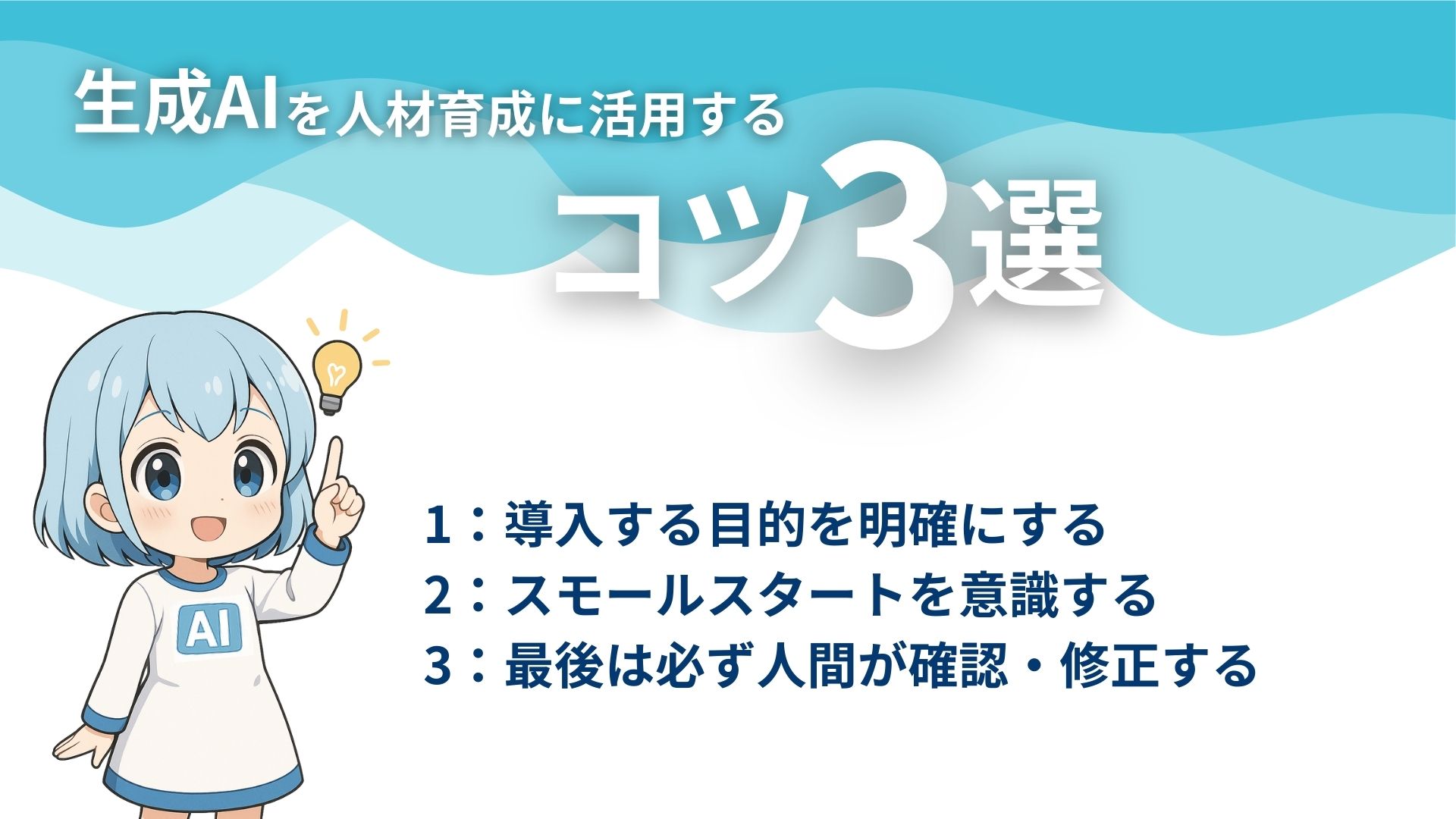 生成AIを人材育成に活用する

コツ3選

AI

1：導入する目的を明確にする
2：スモールスタートを意識する
3：最後は必ず人間が確認・修正する